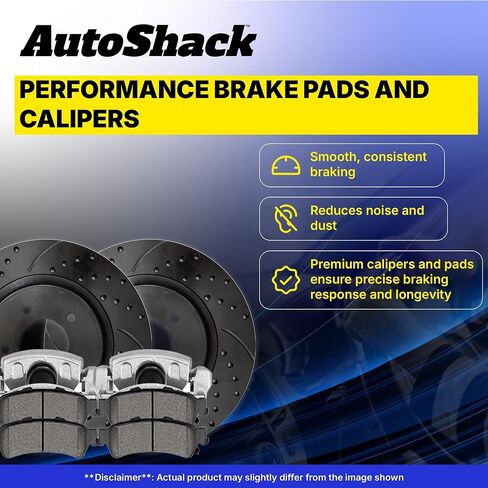 AutoShack™

PERFORMANCE BRAKE PADS AND CALIPERS

Smooth, consistent braking

Reduces noise and dust

Premium calipers and pads ensure precise braking response and longevity

**Disclaimer**: Actual product may slightly differ from the image shown